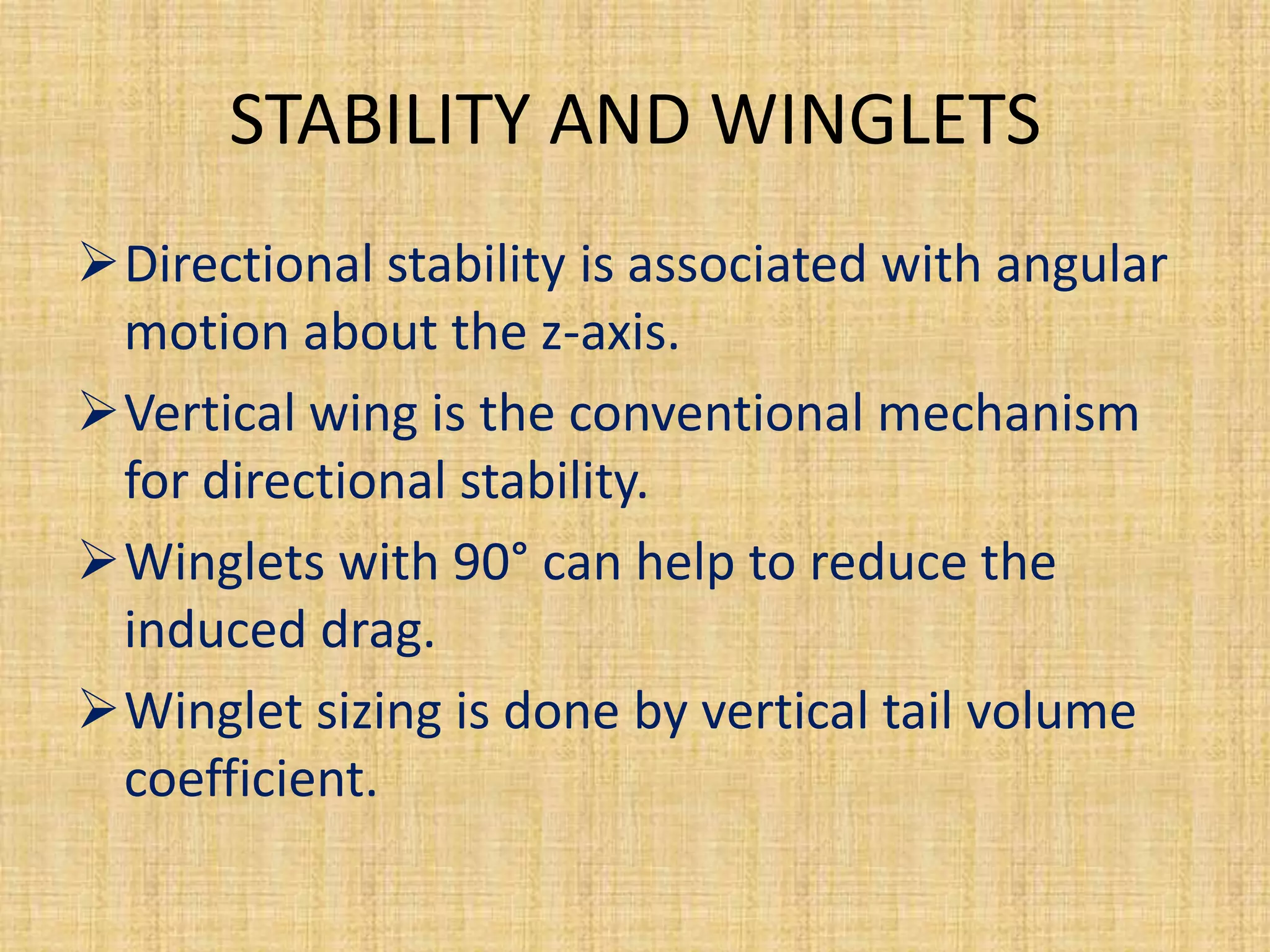 STABILITY AND WINGLETS

➢ Directional stability is associated with angular motion about the z-axis.

➢ Vertical wing is the conventional mechanism for directional stability.

➢ Winglets with 90° can help to reduce the induced drag.

➢ Winglet sizing is done by vertical tail volume coefficient.